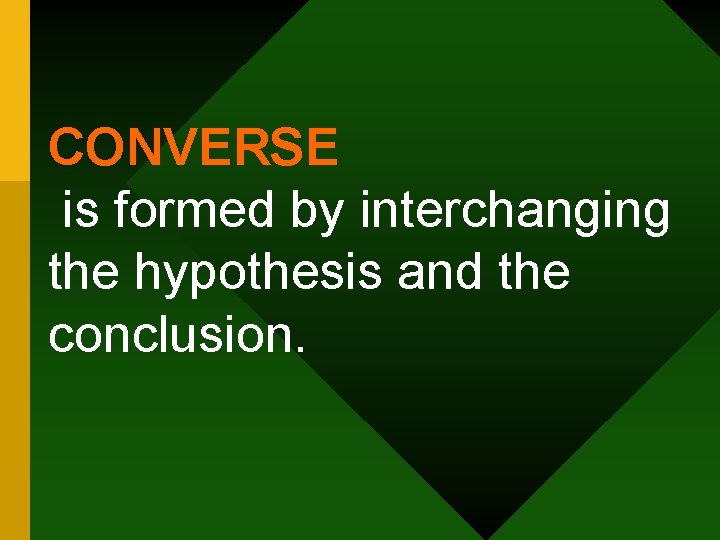 CONVERSE

is formed by interchanging the hypothesis and the conclusion.